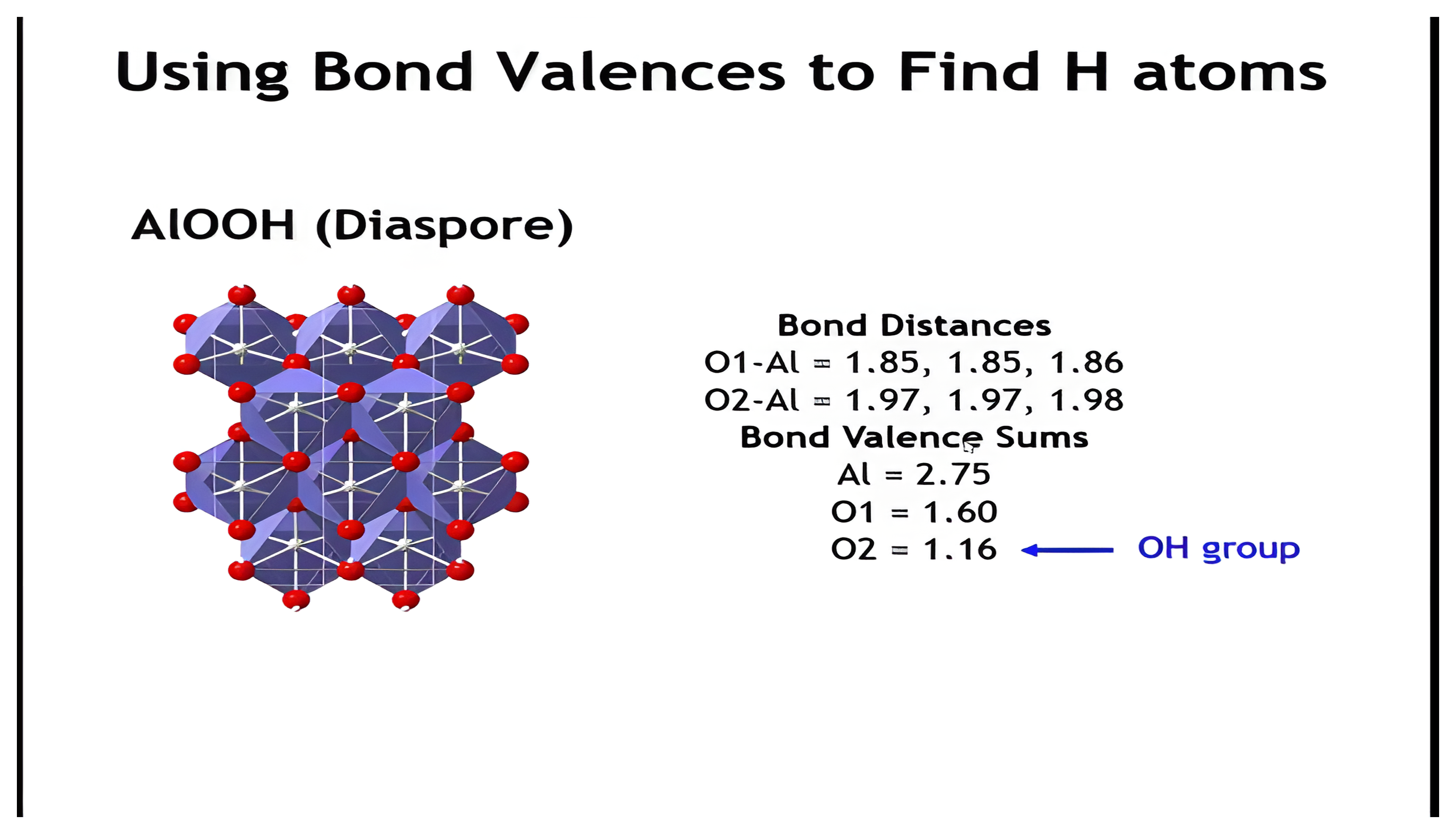 Using Bond Valences to Find H atoms

AlOOH (Diaspore)

Bond Distances
O1-Al = 1.85, 1.85, 1.86
O2-Al = 1.97, 1.97, 1.98
Bond Valence Sums
Al = 2.75
O1 = 1.60
O2 = 1.16

OH group